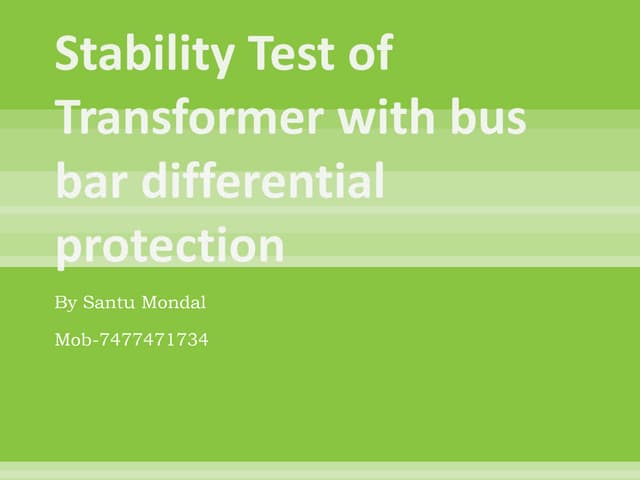 Stability Test of Transformer with bus bar differential protection

By Santu Mondal

Mob-7477471734